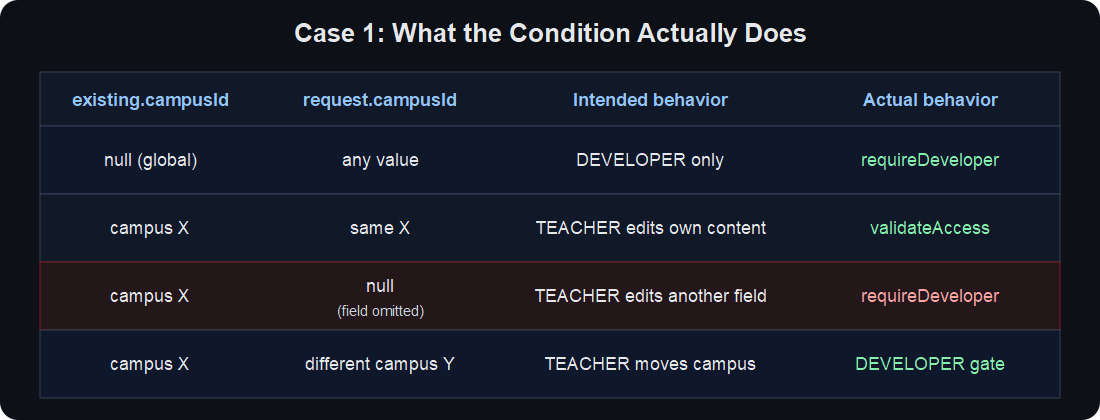 Case 1: What the Condition Actually Does

| existing.campusId | request.campusId | Intended behavior | Actual behavior |
|---|---|---|---|
| null (global) | any value | DEVELOPER only | requireDeveloper |
| campus X | same X | TEACHER edits own content | validateAccess |
| campus X | null (field omitted) | TEACHER edits another field | requireDeveloper |
| campus X | different campus Y | TEACHER moves campus | DEVELOPER gate |